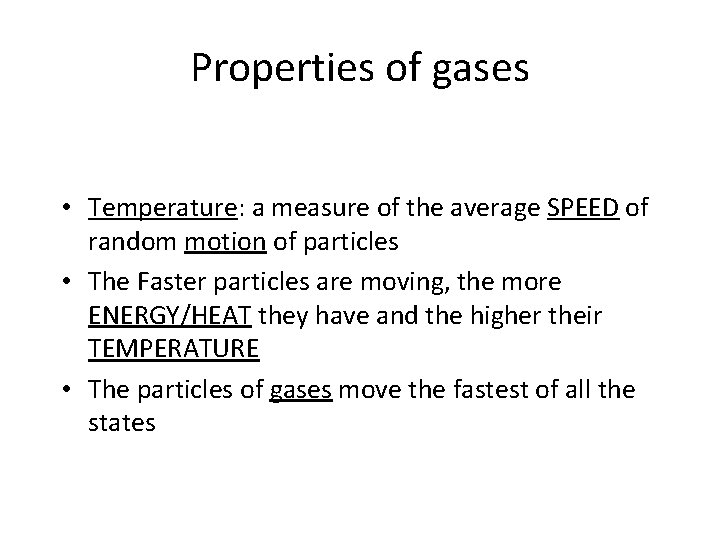 Properties of gases

• Temperature: a measure of the average SPEED of random motion of particles
• The Faster particles are moving, the more ENERGY/HEAT they have and the higher their TEMPERATURE
• The particles of gases move the fastest of all the states